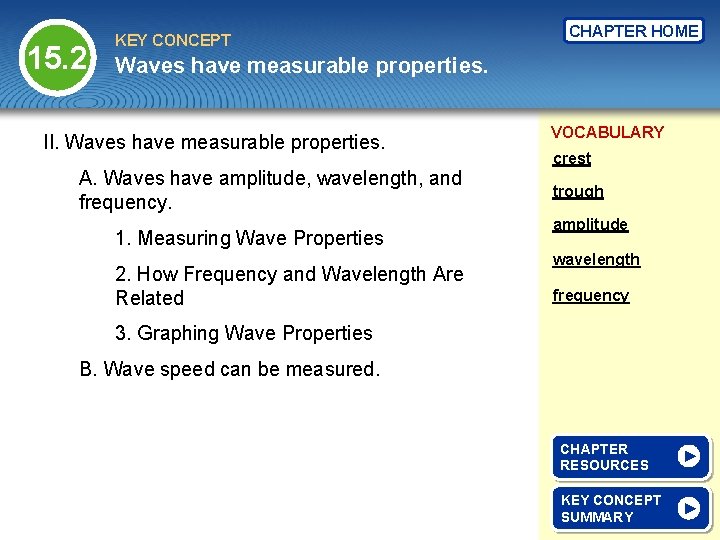 15.2

KEY CONCEPT
Waves have measurable properties.

CHAPTER HOME

II. Waves have measurable properties.

A. Waves have amplitude, wavelength, and frequency.

1. Measuring Wave Properties

2. How Frequency and Wavelength Are Related

3. Graphing Wave Properties

B. Wave speed can be measured.

VOCABULARY
crest
trough
amplitude
wavelength
frequency

CHAPTER RESOURCES

KEY CONCEPT SUMMARY